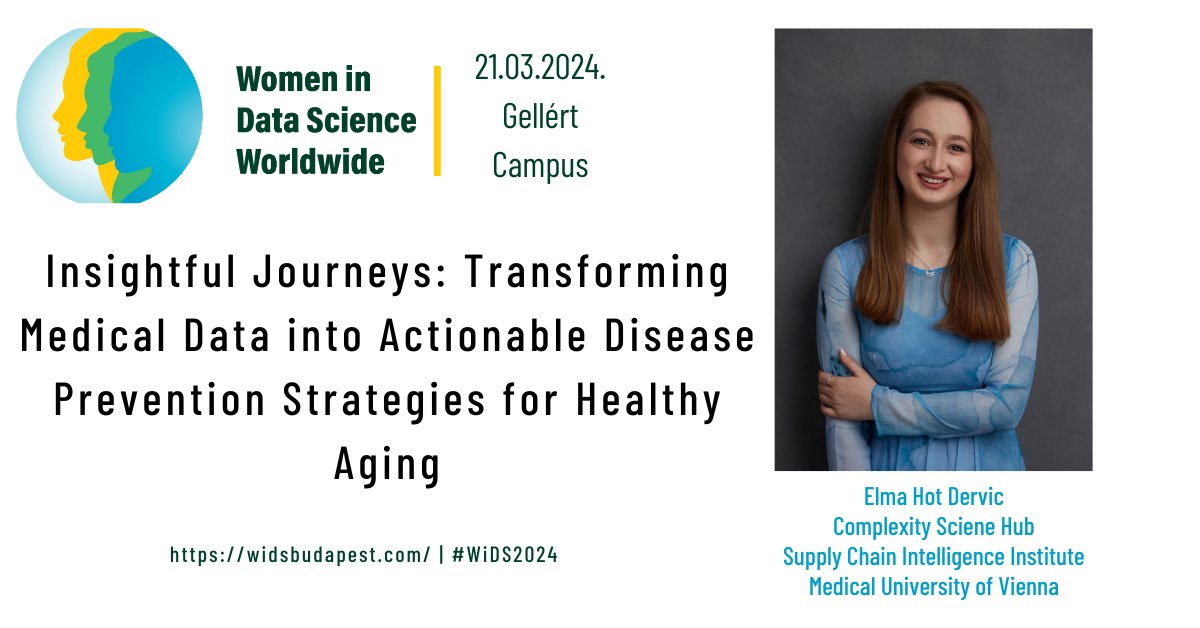 Women in Data Science Worldwide

21.03.2024.
Gellért
Campus

Insightful Journeys: Transforming Medical Data into Actionable Disease Prevention Strategies for Healthy Aging

https://widsbudapest.com/ | #WiDS2024

Elma Hot Dervic
Complexity Sciene Hub
Supply Chain Intelligence Institute
Medical University of Vienna